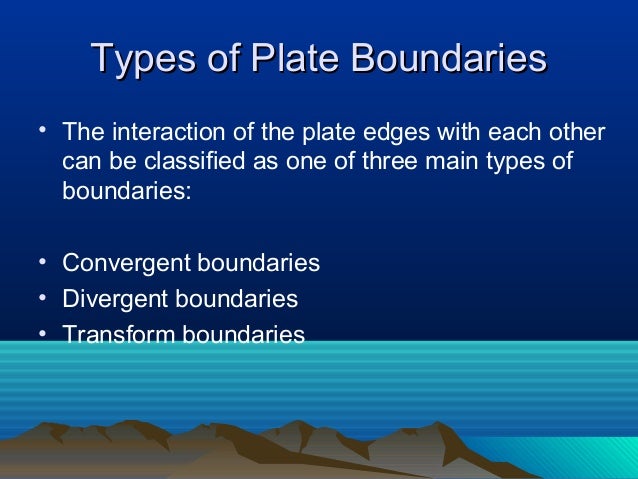 Types of Plate Boundaries

• The interaction of the plate edges with each other can be classified as one of three main types of boundaries:

• Convergent boundaries
• Divergent boundaries
• Transform boundaries